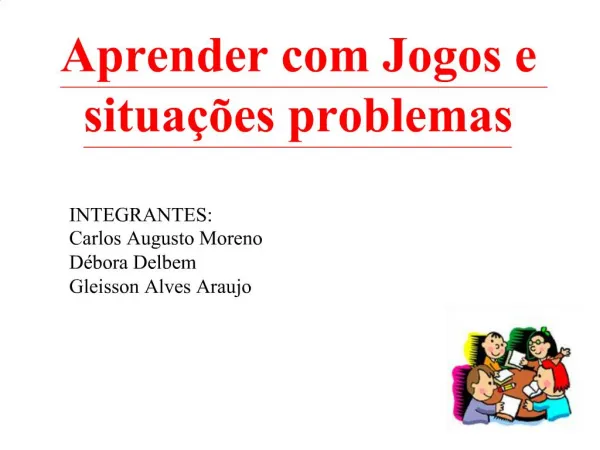 Aprender com Jogos e situações problemas

INTEGRANTES:
Carlos Augusto Moreno
Débora Delbem
Gleisson Alves Araujo